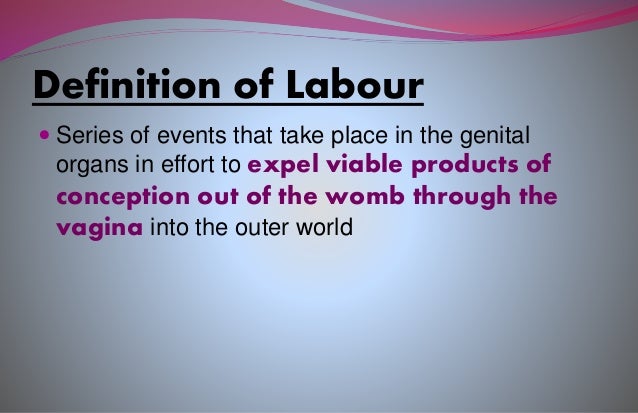 Definition of Labour

• Series of events that take place in the genital organs in effort to expel viable products of conception out of the womb through the vagina into the outer world